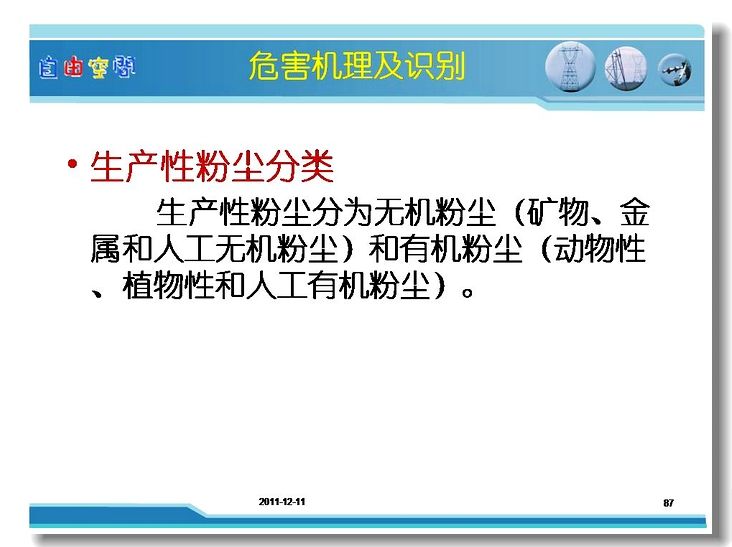 自由空间

危害机理及识别

• 生产性粉尘分类

生产性粉尘分为无机粉尘（矿物、金属和人工无机粉尘）和有机粉尘（动物性、植物性和人工有机粉尘）。

2011-12-11

87